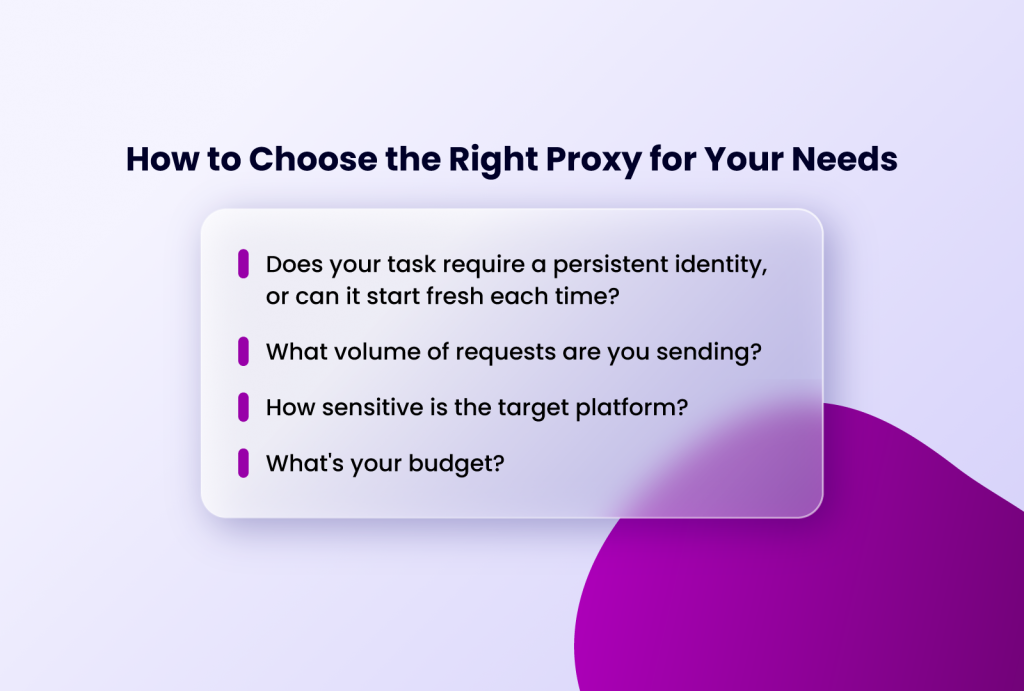 How to Choose the Right Proxy for Your Needs

Does your task require a persistent identity, or can it start fresh each time?

What volume of requests are you sending?

How sensitive is the target platform?

What's your budget?